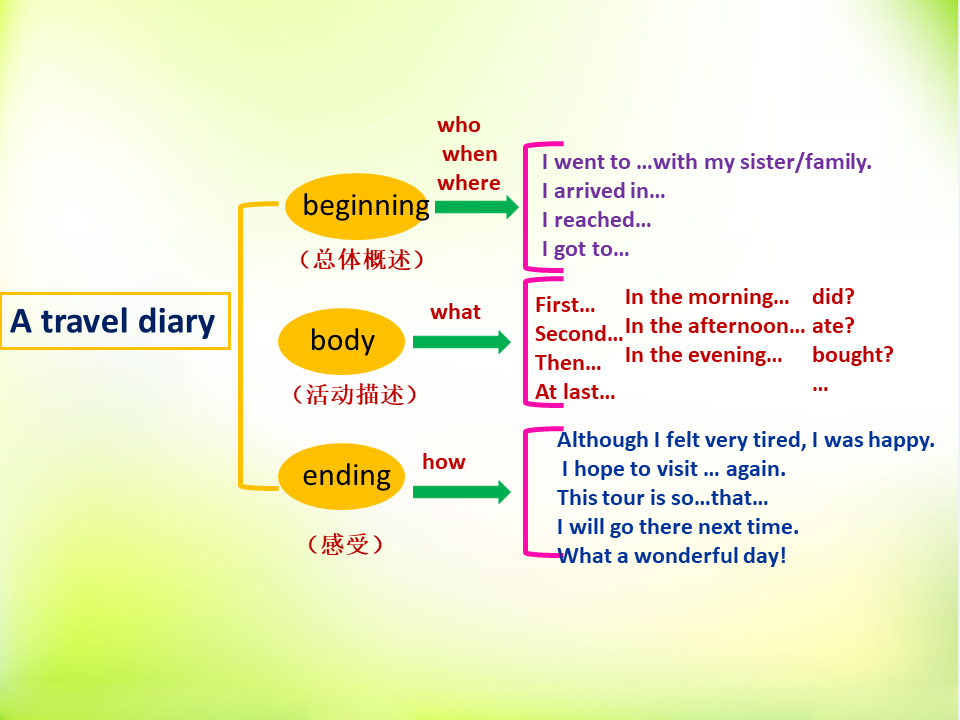 A travel diary

beginning
（总体概述）
who
when
where

I went to …with my sister/family.
I arrived in…
I reached…
I got to…

body
（活动描述）
what

First…
Second…
Then…
At last…

In the morning…
In the afternoon…
In the evening…

did?
ate?
bought?
…

ending
（感受）
how

Although I felt very tired, I was happy.
I hope to visit … again.
This tour is so…that…
I will go there next time.
What a wonderful day!